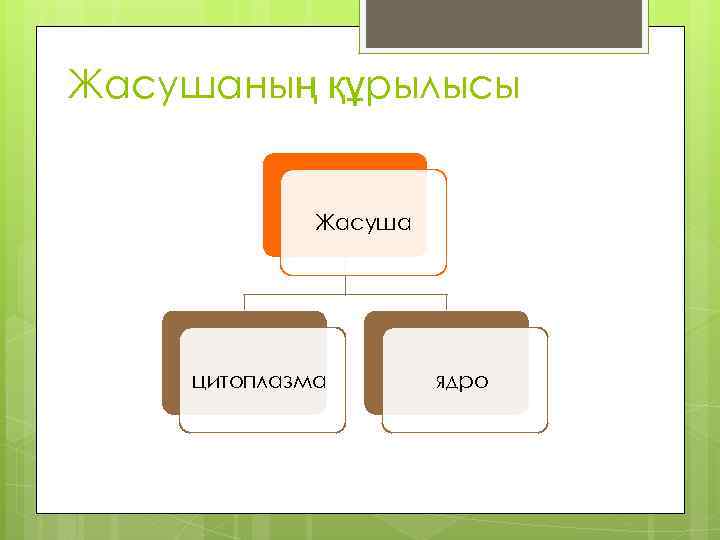 Жасушаның құрылысы

Жасуша

цитоплазма

ядро